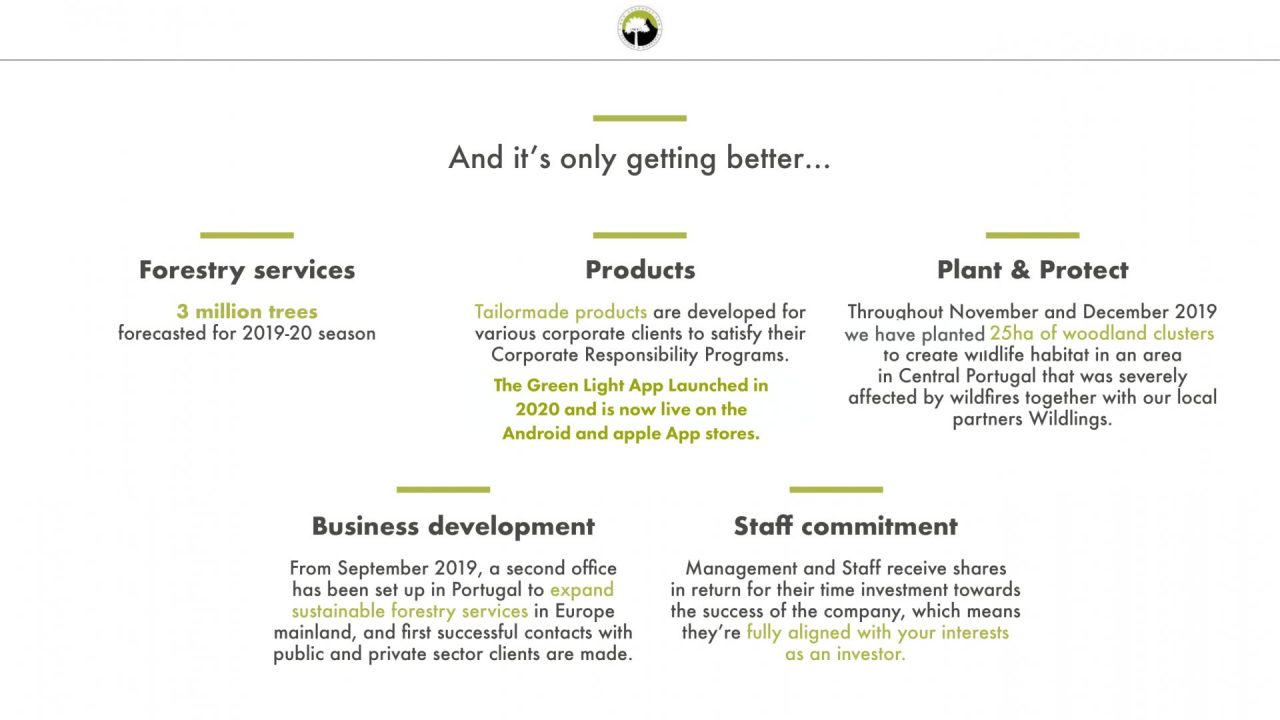 And it's only getting better...

Forestry services

3 million trees
forecasted for 2019-20 season

Products

Tailormade products are developed for various corporate clients to satisfy their Corporate Responsibility Programs.

The Green Light App Launched in 2020 and is now live on the Android and apple App stores.

Plant & Protect

Throughout November and December 2019 we have planted 25ha of woodland clusters to create wildlife habitat in an area in Central Portugal that was severely affected by wildfires together with our local partners Wildlings.

Business development

From September 2019, a second office has been set up in Portugal to expand sustainable forestry services in Europe mainland, and first successful contacts with public and private sector clients are made.

Staff commitment

Management and Staff receive shares in return for their time investment towards the success of the company, which means they're fully aligned with your interests as an investor.